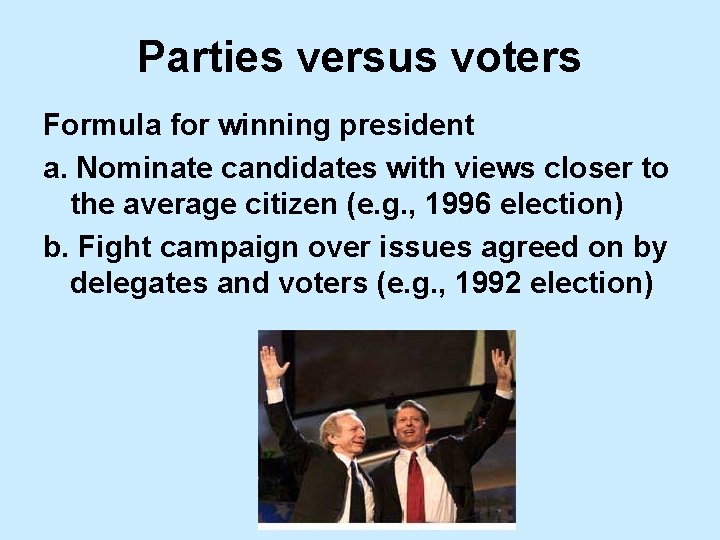 Parties versus voters

Formula for winning president

a. Nominate candidates with views closer to the average citizen (e.g., 1996 election)

b. Fight campaign over issues agreed on by delegates and voters (e.g., 1992 election)